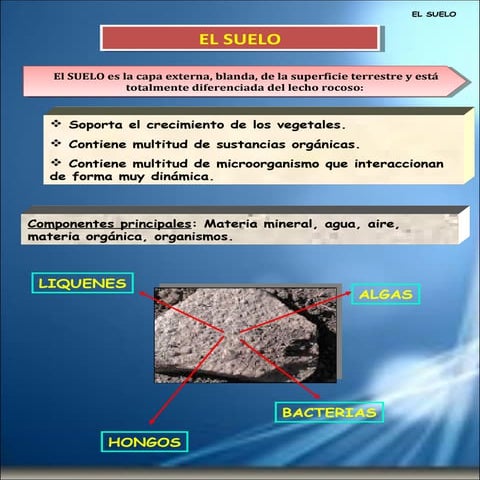 EL SUELO

EL SUELO

El SUELO es la capa externa, blanda, de la superficie terrestre y está totalmente diferenciada del lecho rocoso:

❖ Soporta el crecimiento de los vegetales.

❖ Contiene multitud de sustancias orgánicas.

❖ Contiene multitud de microorganismo que interaccionan de forma muy dinámica.

Componentes principales: Materia mineral, agua, aire, materia orgánica, organismos.

LIQUENES

ALGAS

BACTERIAS

HONGOS